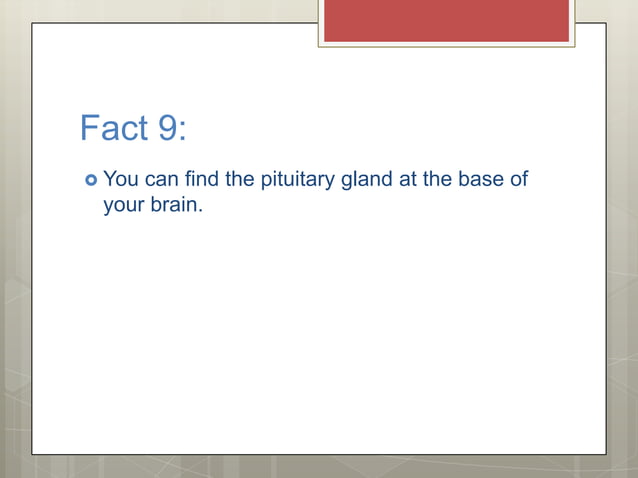 Fact 9:

You can find the pituitary gland at the base of your brain.